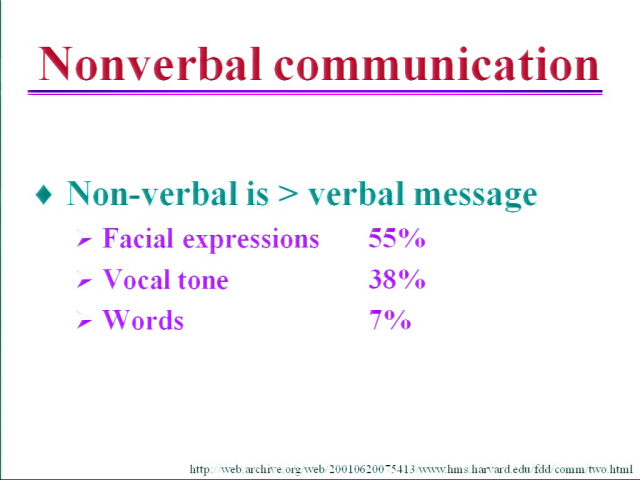 Nonverbal communication

♦ Non-verbal is > verbal message
➢ Facial expressions 55%
➢ Vocal tone 38%
➢ Words 7%

http://web.archive.org/web/20010620075413/www.hms.harvard.edu/fdd/comm/two.html